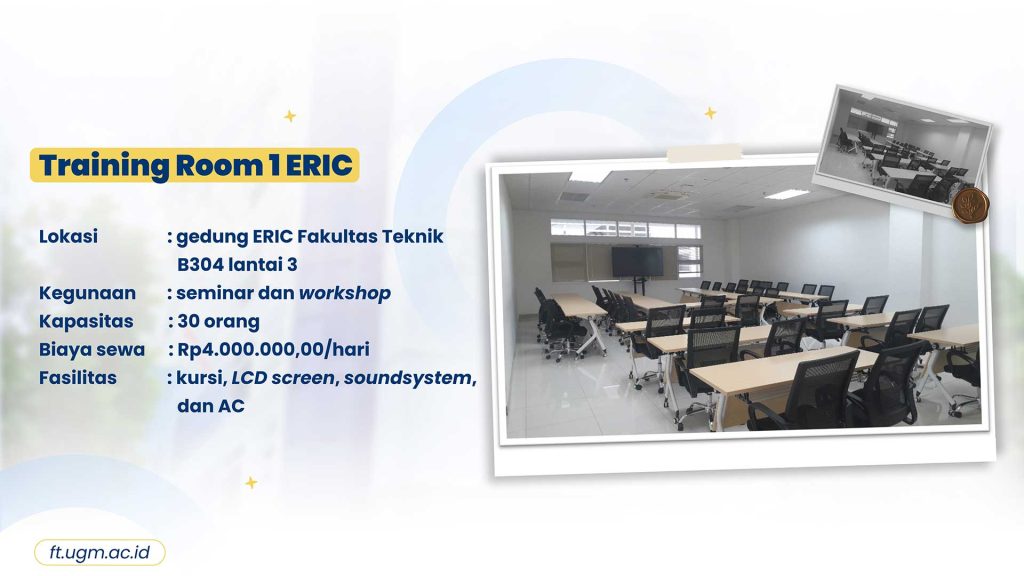 Training Room 1 ERIC

Lokasi : gedung ERIC Fakultas Teknik B304 lantai 3
Kegunaan : seminar dan workshop
Kapasitas : 30 orang
Biaya sewa : Rp4.000.000,00/hari
Fasilitas : kursi, LCD screen, soundsystem, dan AC

ft.ugm.ac.id